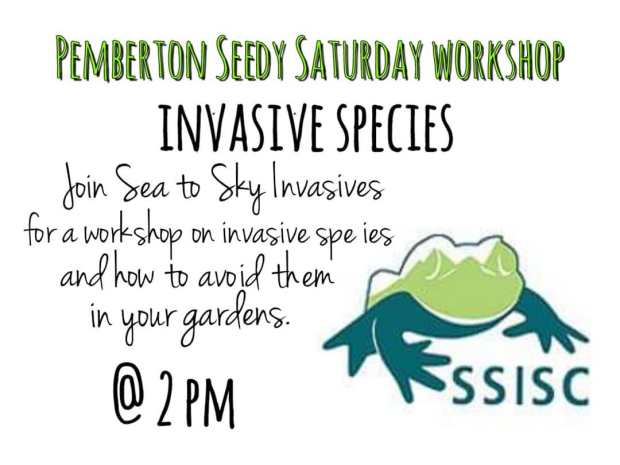 PEMBERTON SEEDY SATURDAY WORKSHOP

INVASIVE SPECIES

Join Sea to Sky Invasives for a workshop on invasive spe ies and how to avoid them in your gardens.

@ 2 PM

SSISC